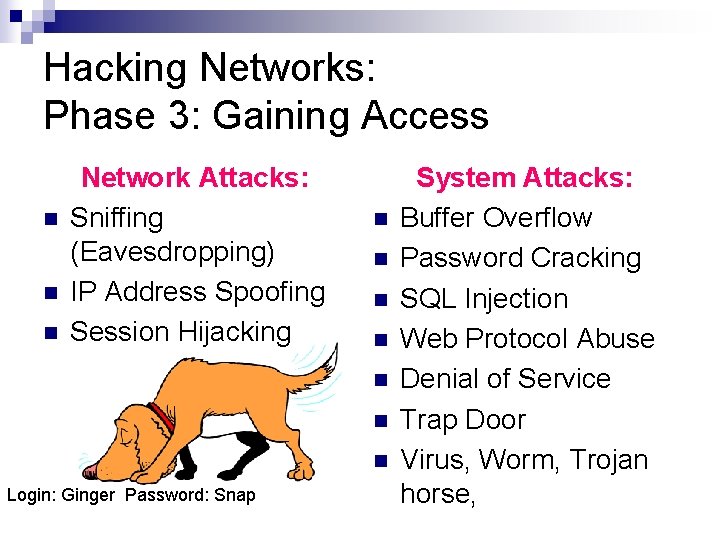 Hacking Networks:
Phase 3: Gaining Access

Network Attacks:
- Sniffing (Eavesdropping)
- IP Address Spoofing
- Session Hijacking

Login: Ginger Password: Snap

System Attacks:
- Buffer Overflow
- Password Cracking
- SQL Injection
- Web Protocol Abuse
- Denial of Service
- Trap Door
- Virus, Worm, Trojan horse,